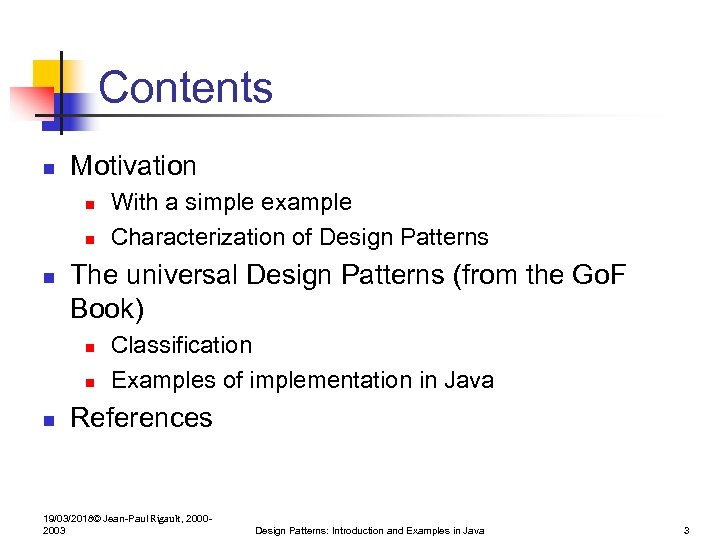 Contents

- Motivation
  - With a simple example
  - Characterization of Design Patterns
- The universal Design Patterns (from the GoF Book)
  - Classification
  - Examples of implementation in Java
- References

19/03/2018© Jean-Paul Rigault, 2000-2003

Design Patterns: Introduction and Examples in Java

3